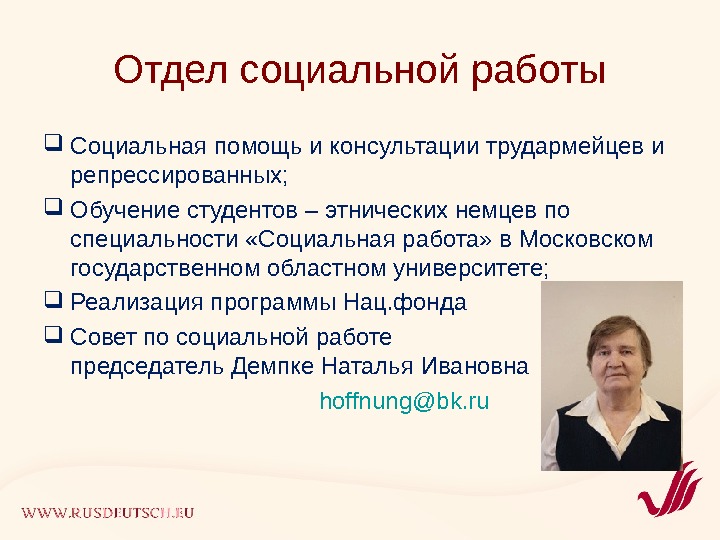 Отдел социальной работы

❑ Социальная помощь и консультации трудармейцев и репрессированных;

❑ Обучение студентов – этнических немцев по специальности «Социальная работа» в Московском государственном областном университете;

❑ Реализация программы Нац.фонда

❑ Совет по социальной работе председатель Демпке Наталья Ивановна

hoffnung@bk.ru

WWW.RUSDEUTSCH.RU